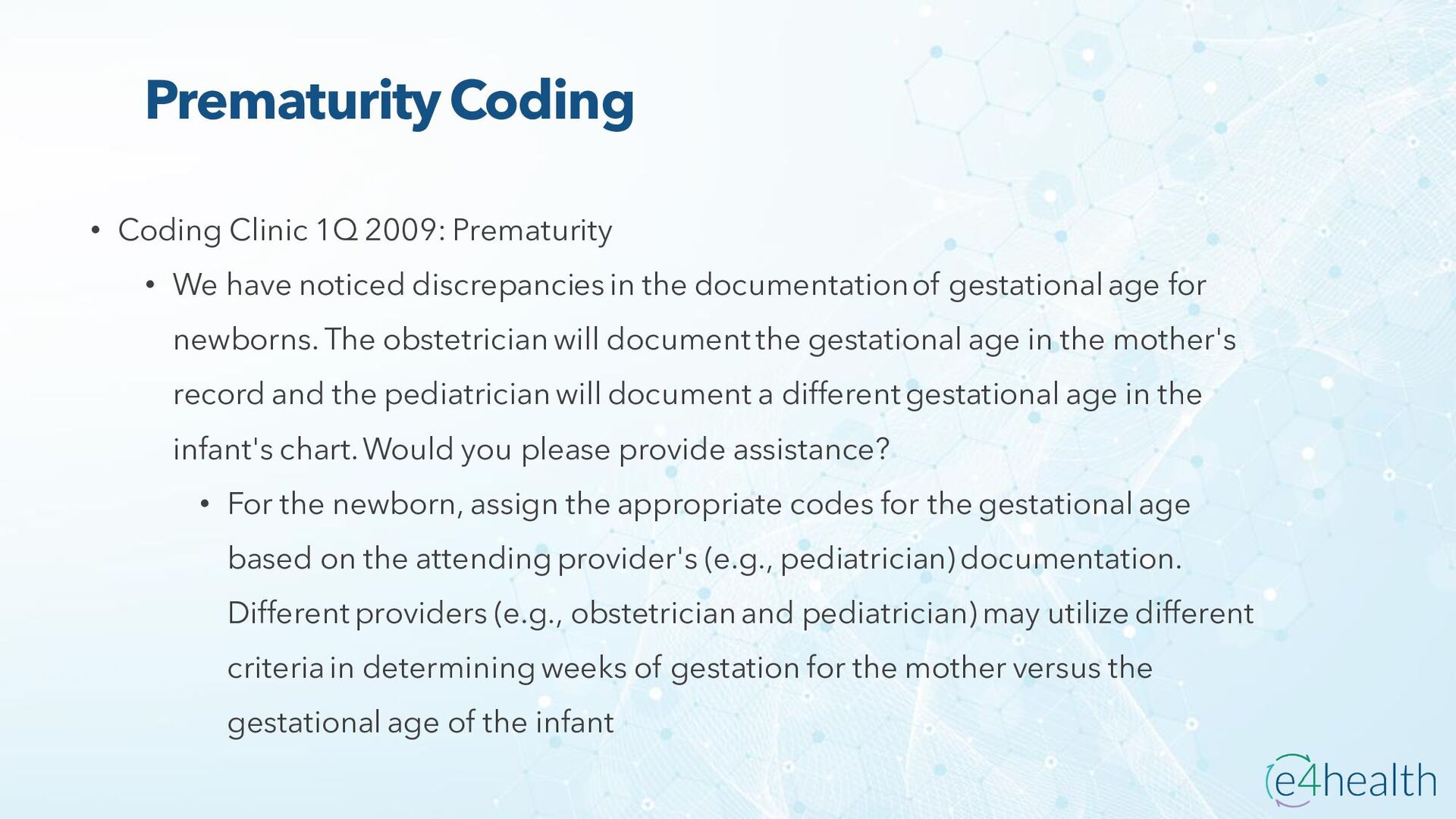 Prematurity Coding

• Coding Clinic 1Q 2009: Prematurity

• We have noticed discrepancies in the documentation of gestational age for newborns. The obstetrician will document the gestational age in the mother's record and the pediatrician will document a different gestational age in the infant's chart. Would you please provide assistance?

• For the newborn, assign the appropriate codes for the gestational age based on the attending provider's (e.g., pediatrician) documentation. Different providers (e.g., obstetrician and pediatrician) may utilize different criteria in determining weeks of gestation for the mother versus the gestational age of the infant

e4health